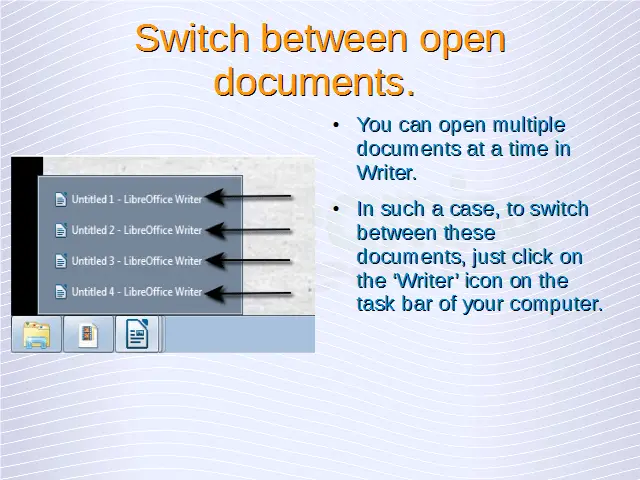 Switch between open documents.

Untitled 1 - LibreOffice Writer
Untitled 2 - LibreOffice Writer
Untitled 3 - LibreOffice Writer
Untitled 4 - LibreOffice Writer

• You can open multiple documents at a time in Writer.

• In such a case, to switch between these documents, just click on the ‘Writer’ icon on the task bar of your computer.